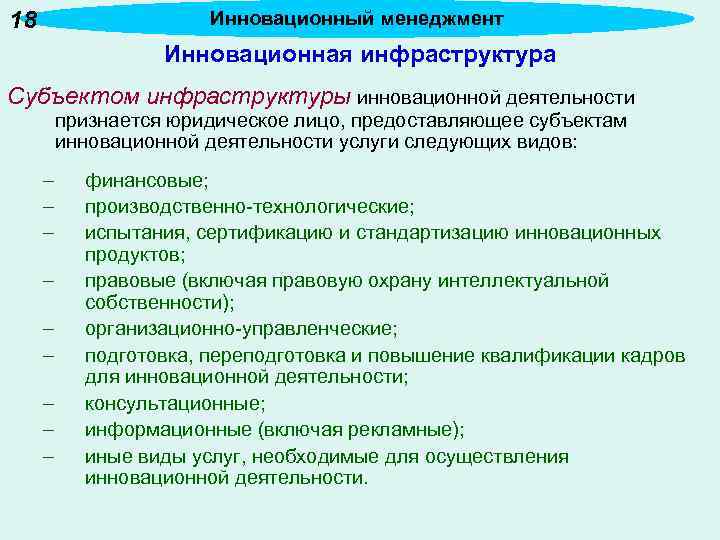 18

Инновационный менеджмент

Инновационная инфраструктура

Субъектом инфраструктуры инновационной деятельности признается юридическое лицо, предоставляющее субъектам инновационной деятельности услуги следующих видов:

– финансовые;
– производственно-технологические;
– испытания, сертификацию и стандартизацию инновационных продуктов;
– правовые (включая правовую охрану интеллектуальной собственности);
– организационно-управленческие;
– подготовка, переподготовка и повышение квалификации кадров для инновационной деятельности;
– консультационные;
– информационные (включая рекламные);
– иные виды услуг, необходимые для осуществления инновационной деятельности.